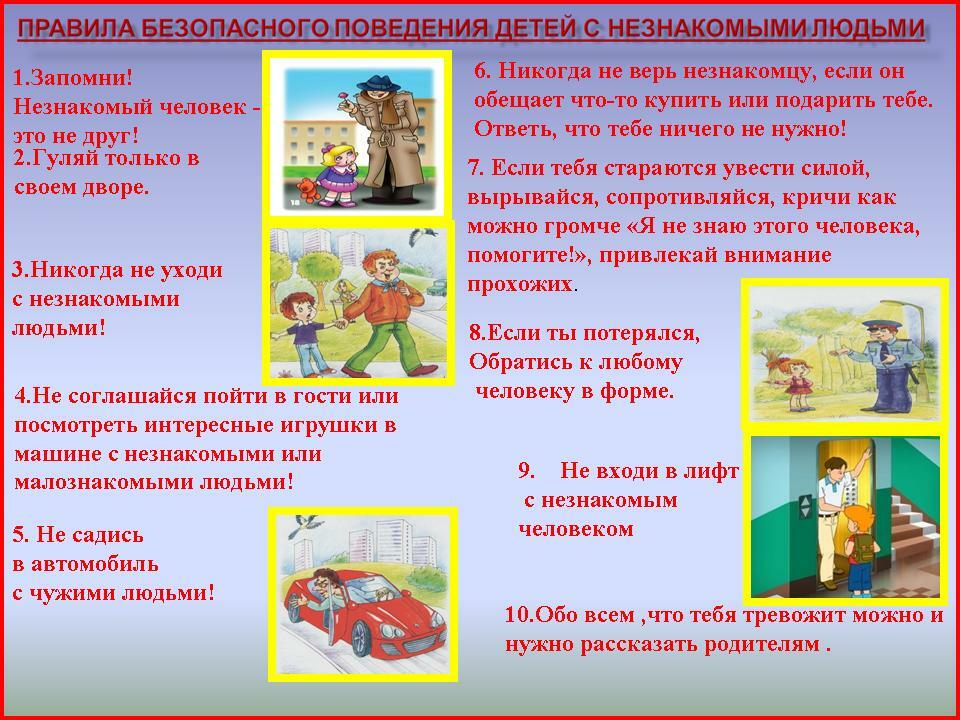 ПРАВИЛА БЕЗОПАСНОГО ПОВЕДЕНИЯ ДЕТЕЙ С НЕЗНАКОМЫМИ ЛЮДЬМИ

1.Запомни! Незнакомый человек - это не друг!

2.Гуляй только в своем дворе.

3.Никогда не уходи с незнакомыми людьми!

4.Не соглашайся пойти в гости или посмотреть интересные игрушки в машине с незнакомыми или малознакомыми людьми!

5. Не садись в автомобиль с чужими людьми!

6. Никогда не верь незнакомцу, если он обещает что-то купить или подарить тебе. Ответь, что тебе ничего не нужно!

7. Если тебя стараются увести силой, вырывайся, сопротивляйся, кричи как можно громче «Я не знаю этого человека, помогите!», привлекай внимание прохожих.

8.Если ты потерялся, Обратись к любому человеку в форме.

9. Не входи в лифт с незнакомым человеком

10.Обо всем ,что тебя тревожит можно и нужно рассказать родителям .